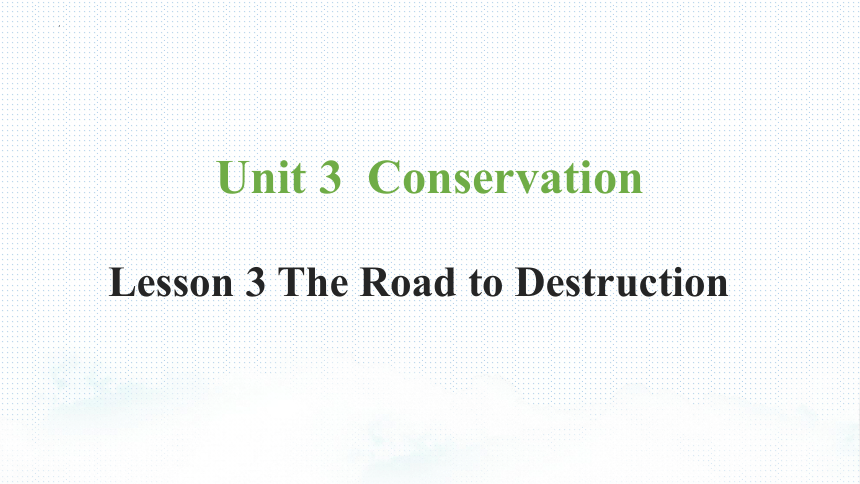 Unit 3 Conservation

Lesson 3 The Road to Destruction